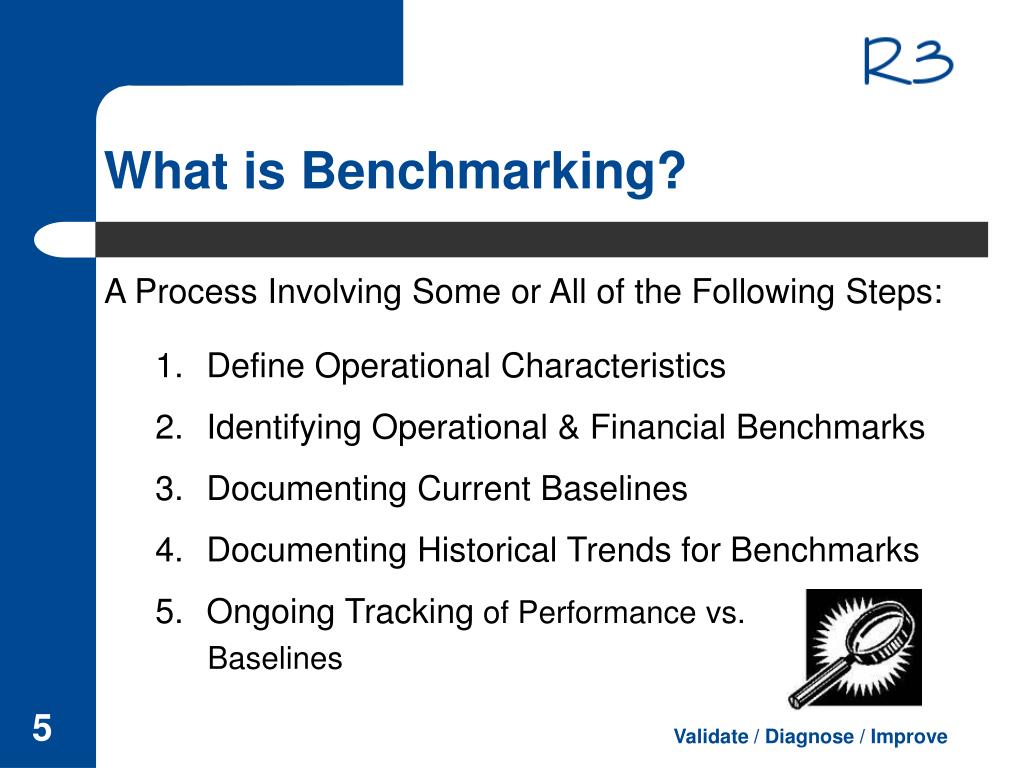 R3

What is Benchmarking?

A Process Involving Some or All of the Following Steps:

1. Define Operational Characteristics
2. Identifying Operational & Financial Benchmarks
3. Documenting Current Baselines
4. Documenting Historical Trends for Benchmarks
5. Ongoing Tracking of Performance vs. Baselines

5

Validate / Diagnose / Improve